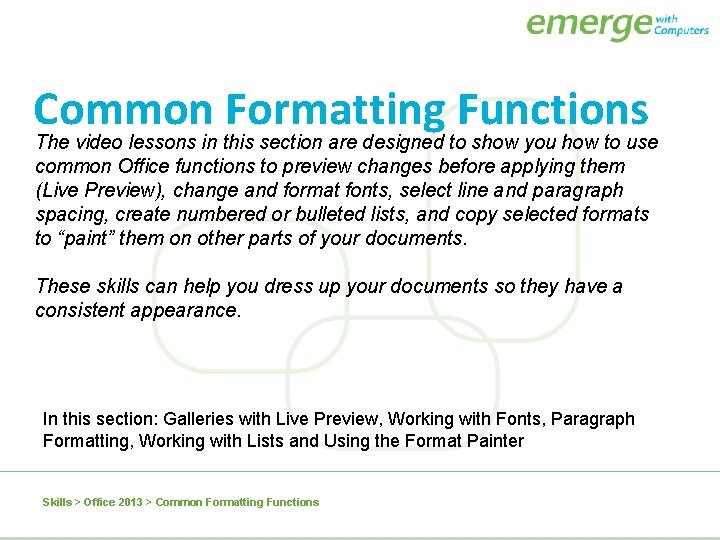 emerge with Computers

Common Formatting Functions

The video lessons in this section are designed to show you how to use common Office functions to preview changes before applying them (Live Preview), change and format fonts, select line and paragraph spacing, create numbered or bulleted lists, and copy selected formats to “paint” them on other parts of your documents.

These skills can help you dress up your documents so they have a consistent appearance.

In this section: Galleries with Live Preview, Working with Fonts, Paragraph Formatting, Working with Lists and Using the Format Painter

Skills > Office 2013 > Common Formatting Functions